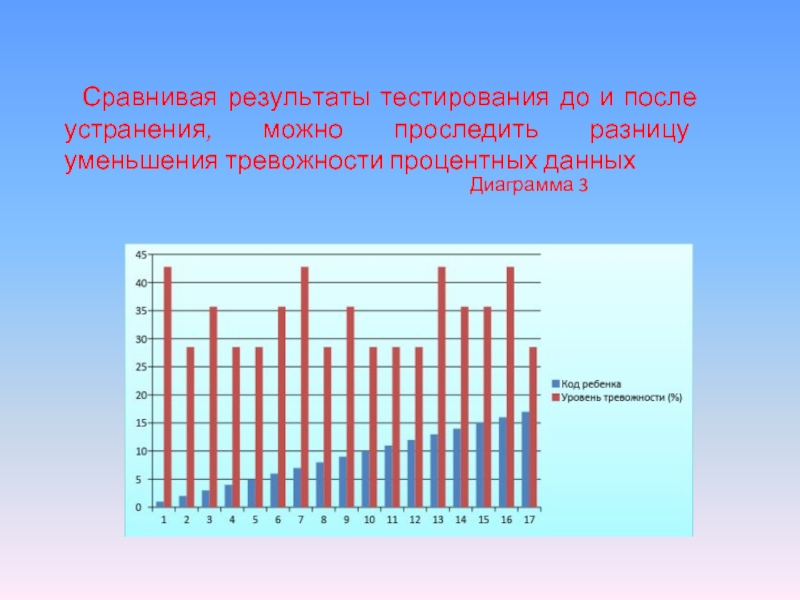 Сравнивая результаты тестирования до и после устранения, можно проследить разницу уменьшения тревожности процентных данных

Диаграмма 3

45
40
35
30
25
20
15
10
5
0

1 2 3 4 5 6 7 8 9 10 11 12 13 14 15 16 17

Код ребенка
Уровень тревожности (%)